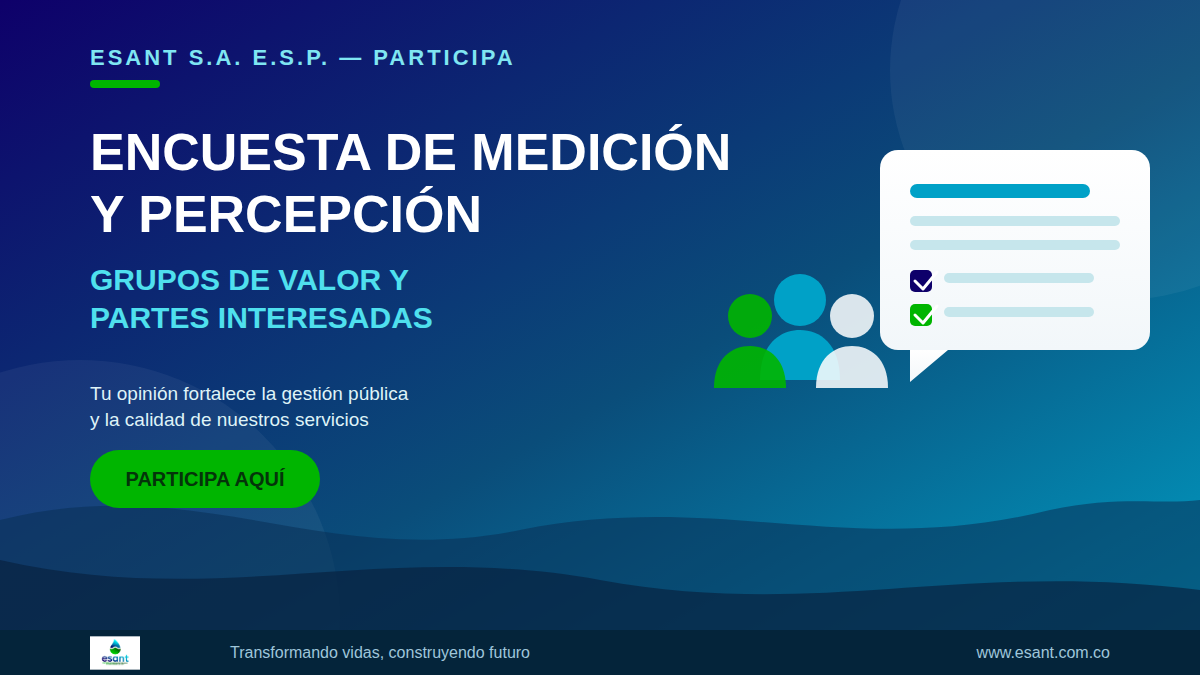 ESANT S.A. E.S.P. — PARTICIPA

ENCUESTA DE MEDICIÓN Y PERCEPCIÓN

GRUPOS DE VALOR Y PARTES INTERESADAS

Tu opinión fortalece la gestión pública y la calidad de nuestros servicios

PARTICIPA AQUÍ

esant

Transformando vidas, construyendo futuro

www.esant.com.co